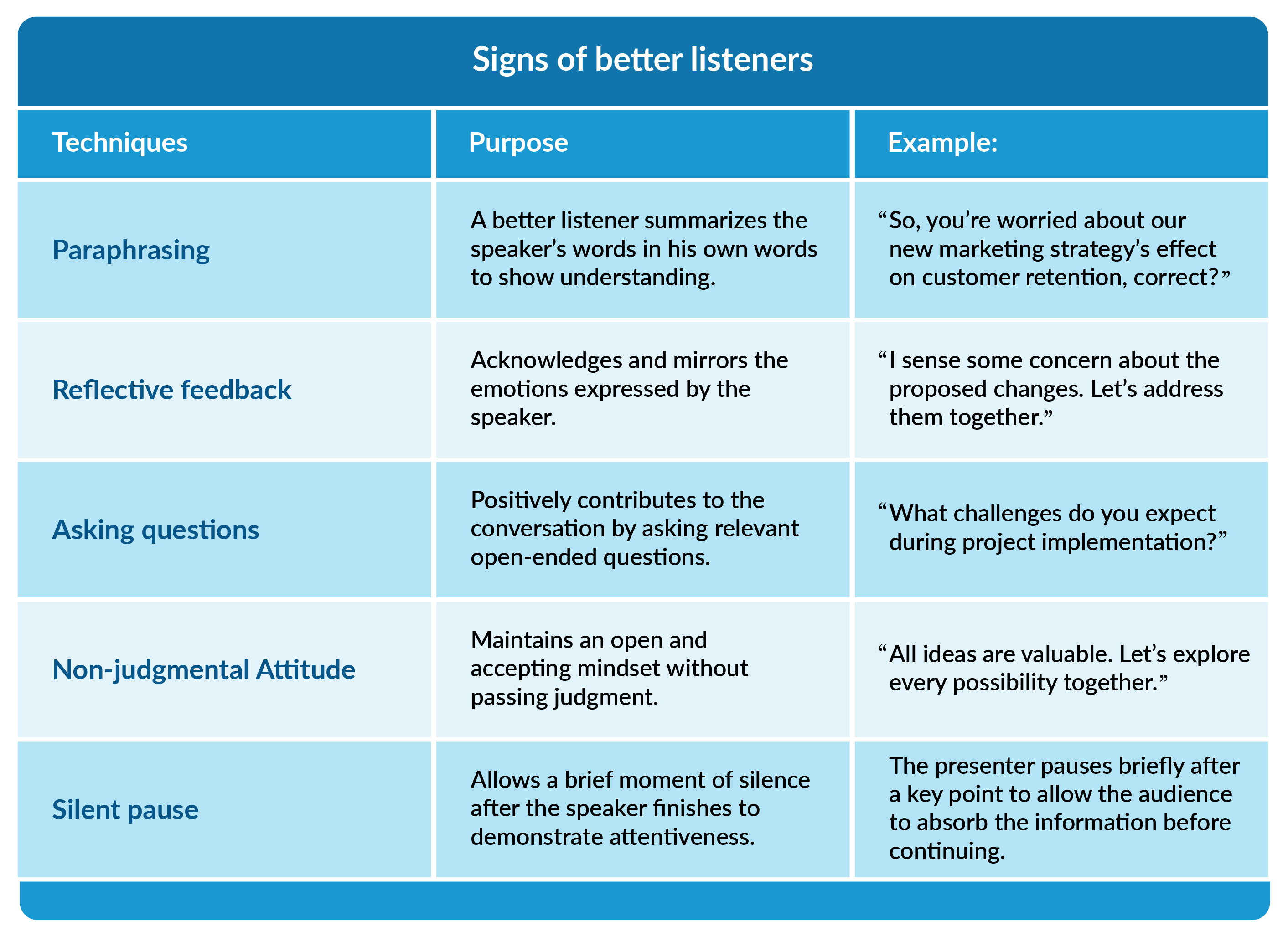 Signs of better listeners

| Techniques | Purpose | Example: |
|---|---|---|
| Paraphrasing | A better listener summarizes the speaker’s words in his own words to show understanding. | “So, you’re worried about our new marketing strategy’s effect on customer retention, correct?” |
| Reflective feedback | Acknowledges and mirrors the emotions expressed by the speaker. | “I sense some concern about the proposed changes. Let’s address them together.” |
| Asking questions | Positively contributes to the conversation by asking relevant open-ended questions. | “What challenges do you expect during project implementation?” |
| Non-judgmental Attitude | Maintains an open and accepting mindset without passing judgment. | “All ideas are valuable. Let’s explore every possibility together.” |
| Silent pause | Allows a brief moment of silence after the speaker finishes to demonstrate attentiveness. | The presenter pauses briefly after a key point to allow the audience to absorb the information before continuing. |